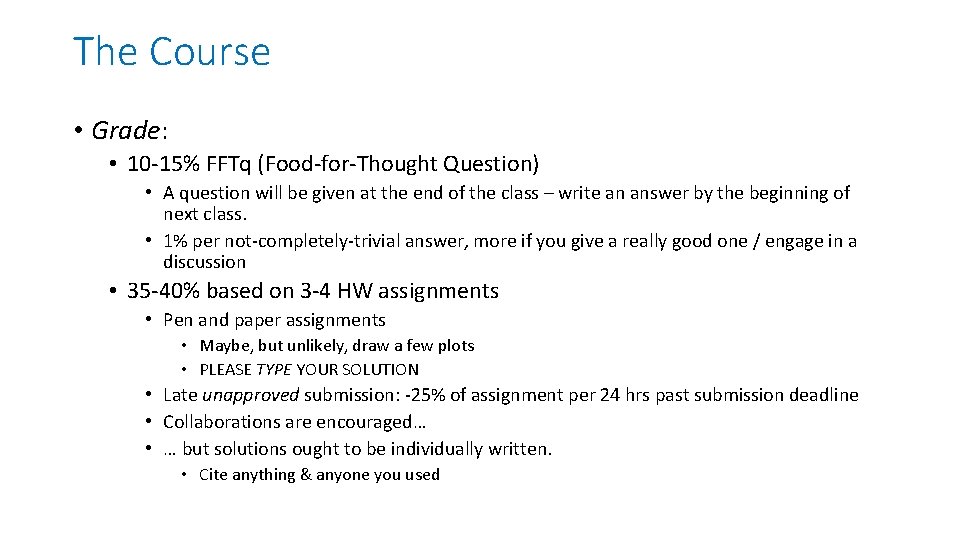 The Course

• Grade:

• 10-15% FFTq (Food-for-Thought Question)

• A question will be given at the end of the class – write an answer by the beginning of next class.

• 1% per not-completely-trivial answer, more if you give a really good one / engage in a discussion

• 35-40% based on 3-4 HW assignments

• Pen and paper assignments

• Maybe, but unlikely, draw a few plots

• PLEASE TYPE YOUR SOLUTION

• Late unapproved submission: -25% of assignment per 24 hrs past submission deadline

• Collaborations are encouraged…

• … but solutions ought to be individually written.

• Cite anything & anyone you used